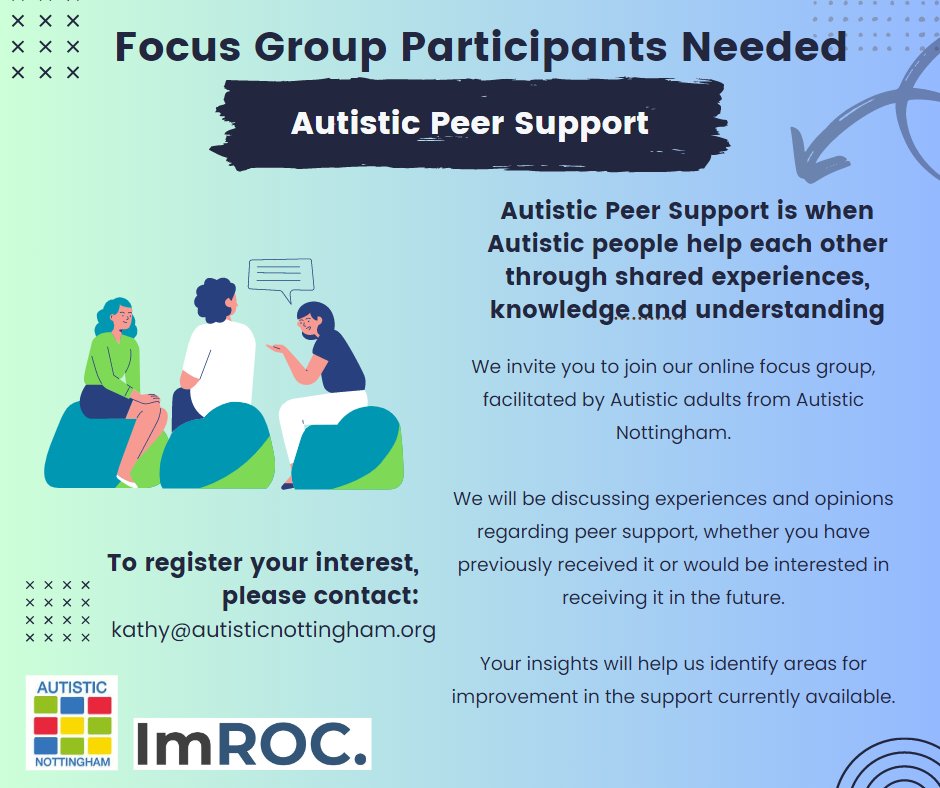 Focus Group Participants Needed

Autistic Peer Support

Autistic Peer Support is when Autistic people help each other through shared experiences, knowledge and understanding

We invite you to join our online focus group, facilitated by Autistic adults from Autistic Nottingham.

We will be discussing experiences and opinions regarding peer support, whether you have previously received it or would be interested in receiving it in the future.

Your insights will help us identify areas for improvement in the support currently available.

To register your interest, please contact:
kathy@autisticnottingham.org

AUTISTIC
NOTTINGHAM

ImROC.